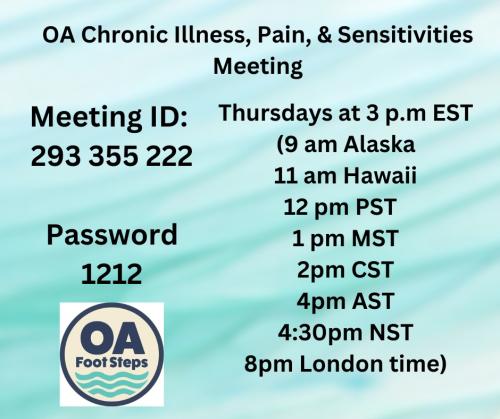 OA Chronic Illness, Pain, & Sensitivities Meeting

Meeting ID:
293 355 222

Password
1212

OA
Foot Steps

Thursdays at 3 p.m EST
(9 am Alaska
11 am Hawaii
12 pm PST
1 pm MST
2pm CST
4pm AST
4:30pm NST
8pm London time)